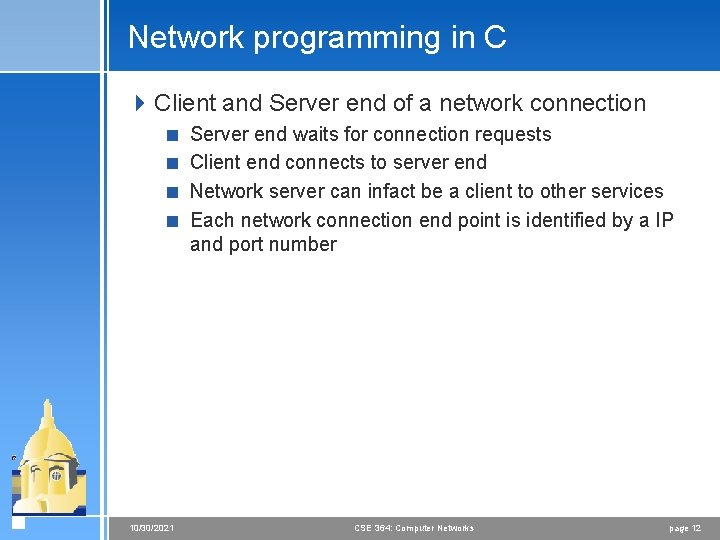 Network programming in C

Client and Server end of a network connection

Server end waits for connection requests

Client end connects to server end

Network server can infact be a client to other services

Each network connection end point is identified by a IP and port number

10/30/2021

CSE 364: Computer Networks

page 12